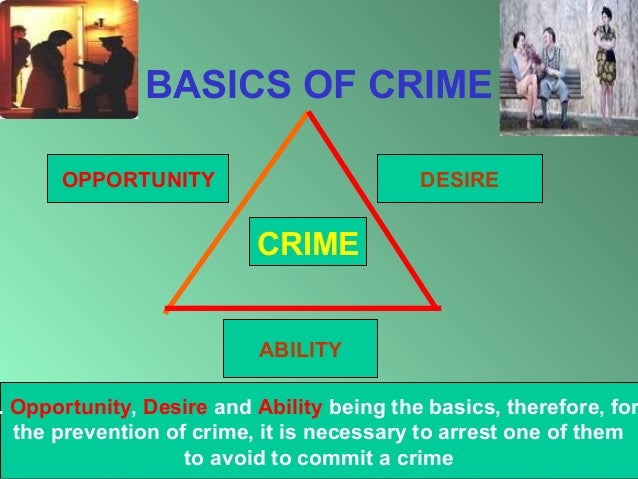 BASICS OF CRIME

OPPORTUNITY

DESIRE

CRIME

ABILITY

Opportunity, Desire and Ability being the basics, therefore, for the prevention of crime, it is necessary to arrest one of them to avoid to commit a crime